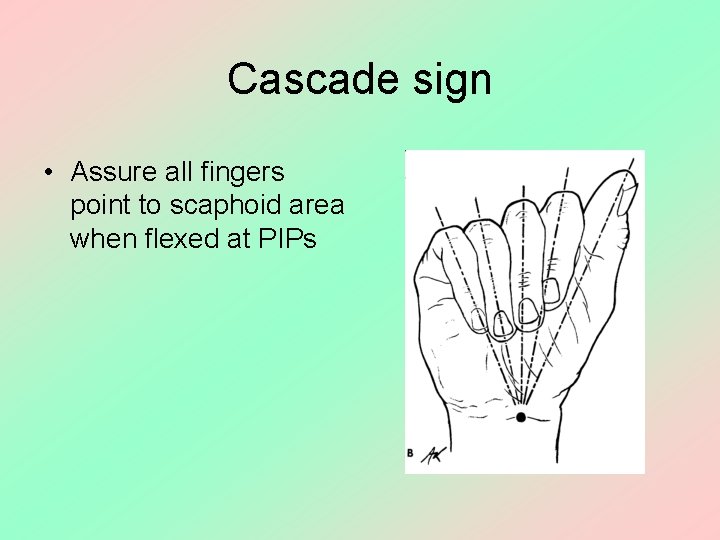 Cascade sign

• Assure all fingers point to scaphoid area when flexed at PIPs

B